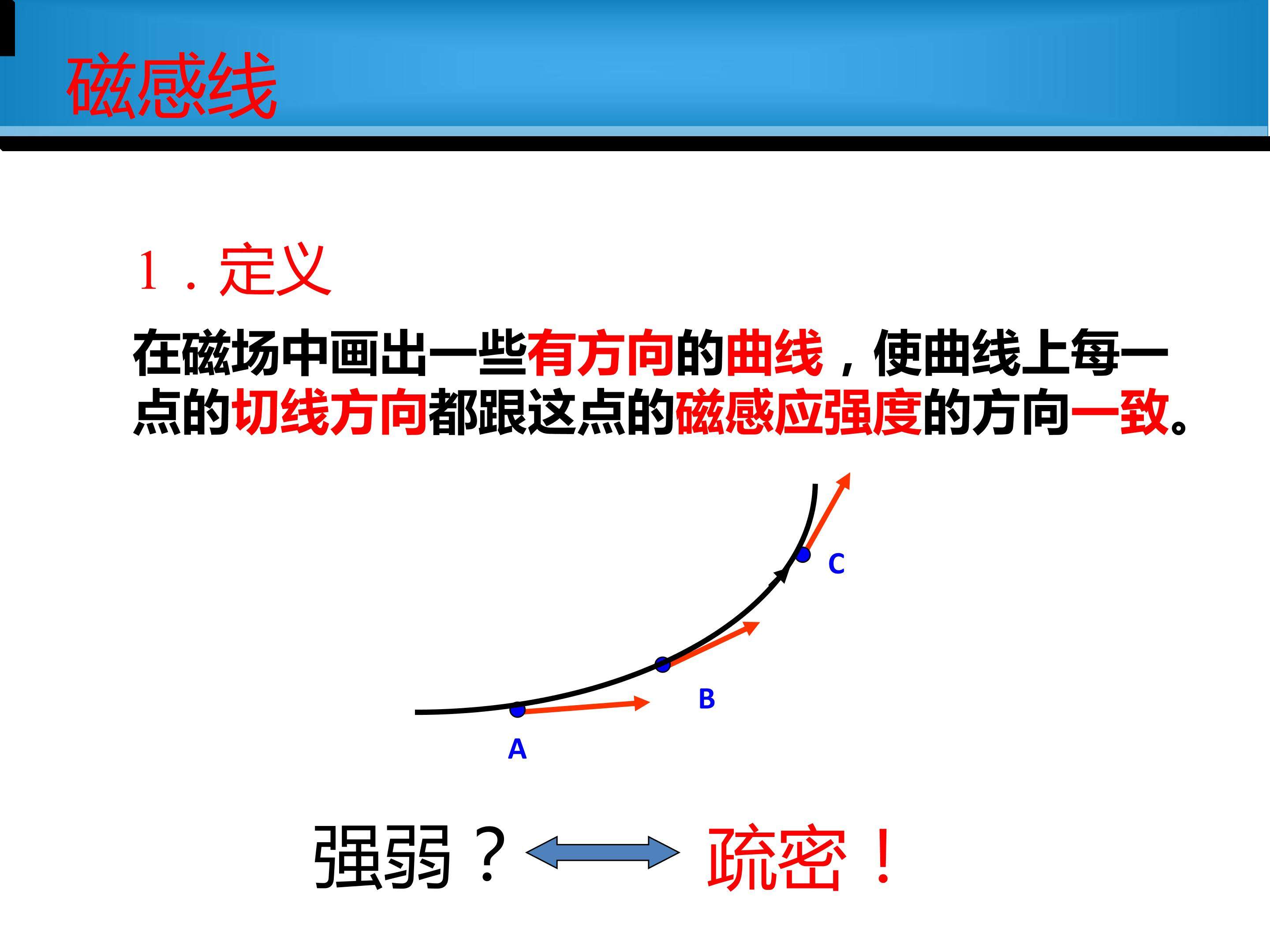 磁感线

1．定义

在磁场中画出一些有方向的曲线，使曲线上每一点的切线方向都跟这点的磁感应强度的方向一致。

C

B

A

强弱？ 疏密！